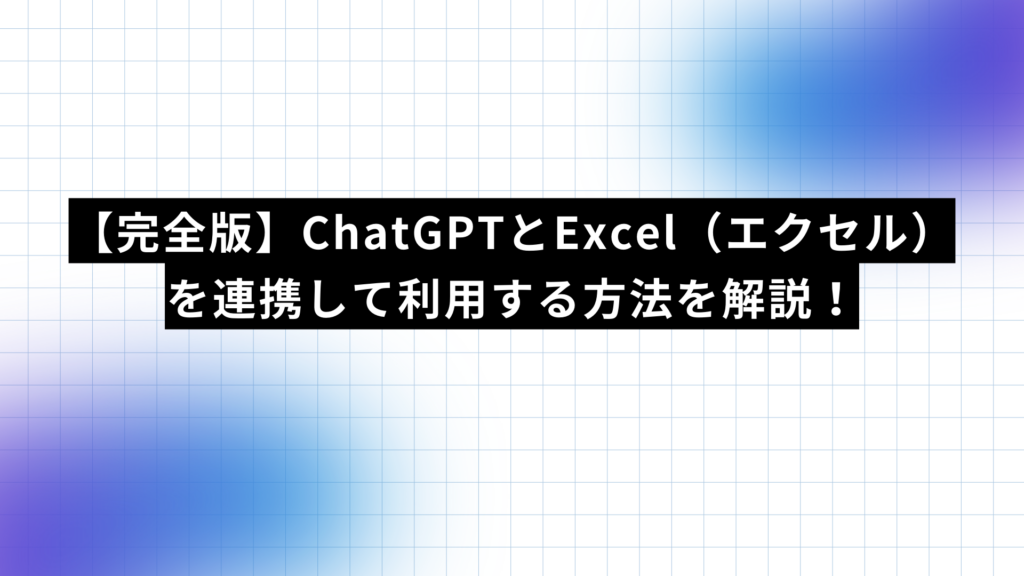 【完全版】ChatGPTとExcel（エクセル）を連携して利用する方法を解説！